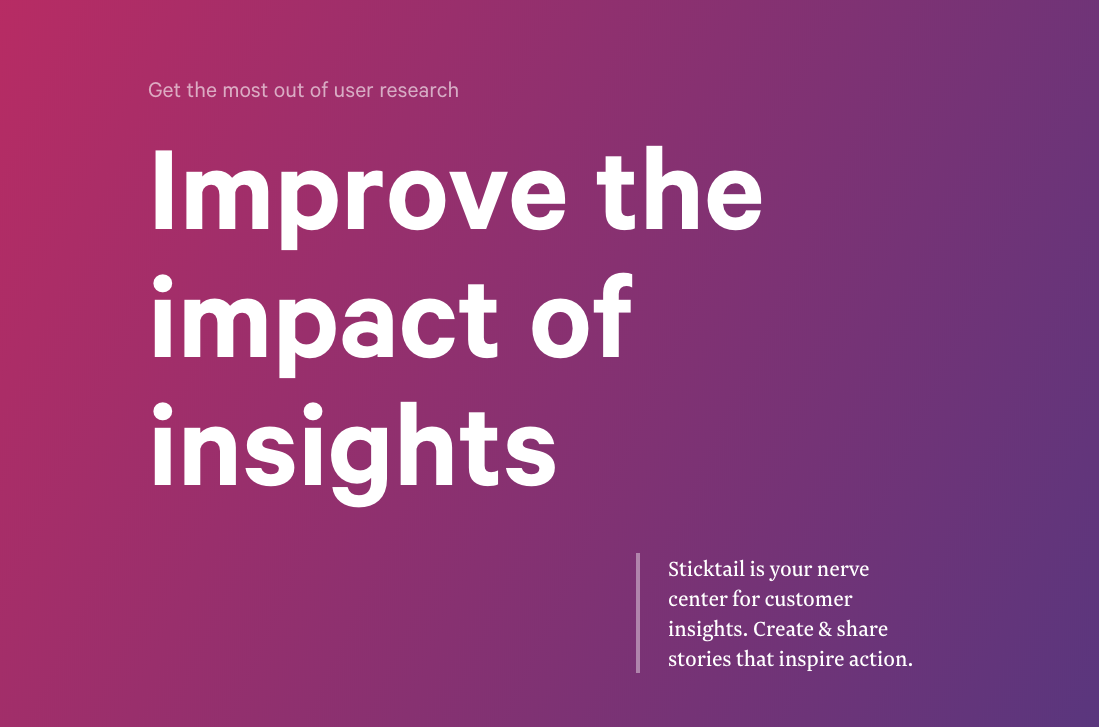 Get the most out of user research

Improve the impact of insights

Sticktail is your nerve center for customer insights. Create & share stories that inspire action.